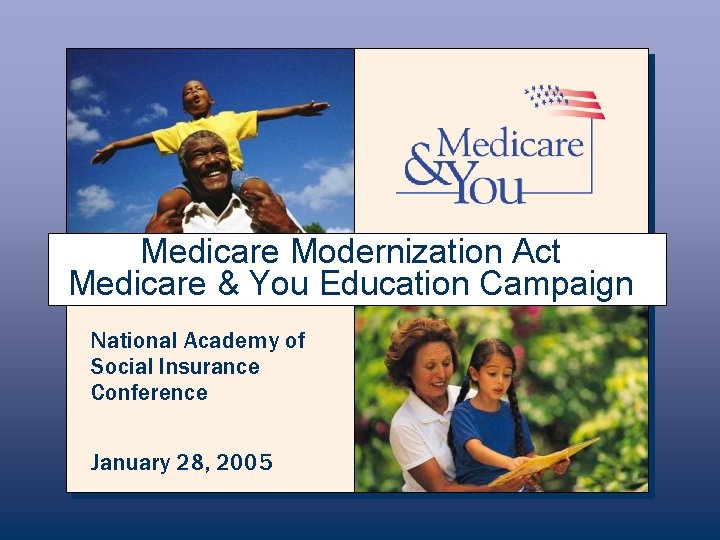 Medicare & You

Medicare Modernization Act
Medicare & You Education Campaign

National Academy of Social Insurance Conference

January 28, 2005